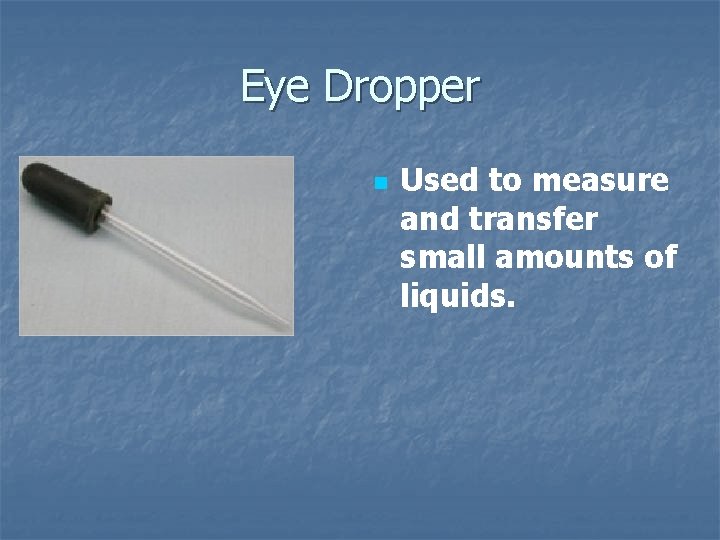 Eye Dropper

Used to measure and transfer small amounts of liquids.